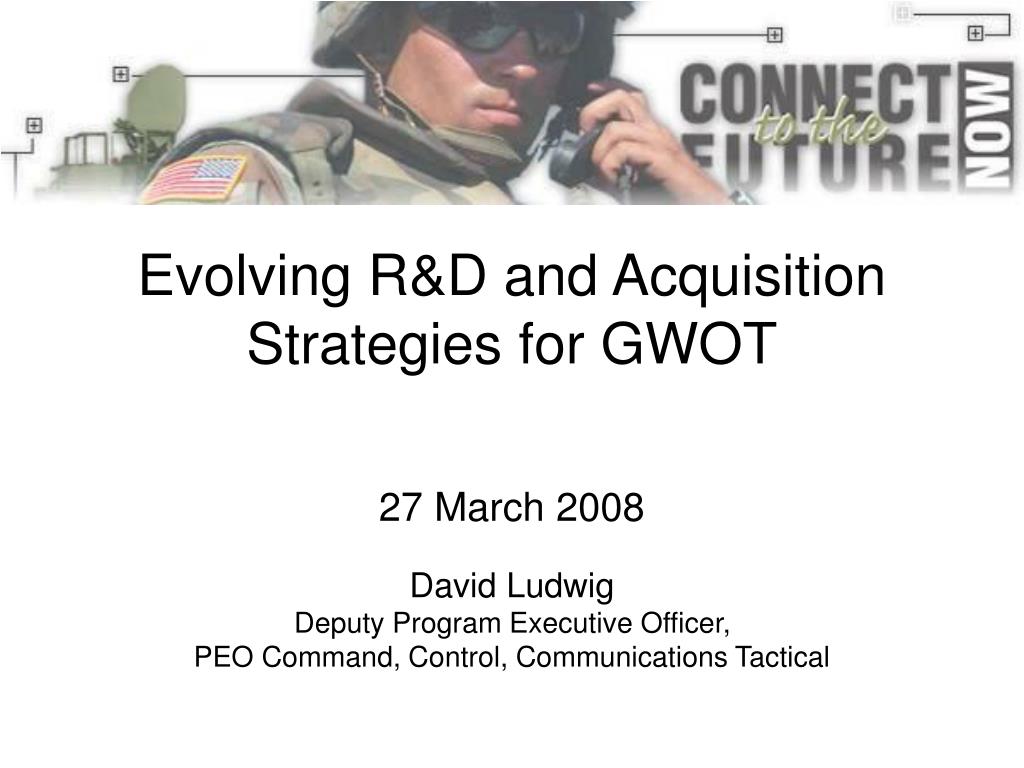 CONNECT to the FUTURE NOW

Evolving R&D and Acquisition Strategies for GWOT

27 March 2008

David Ludwig
Deputy Program Executive Officer,
PEO Command, Control, Communications Tactical